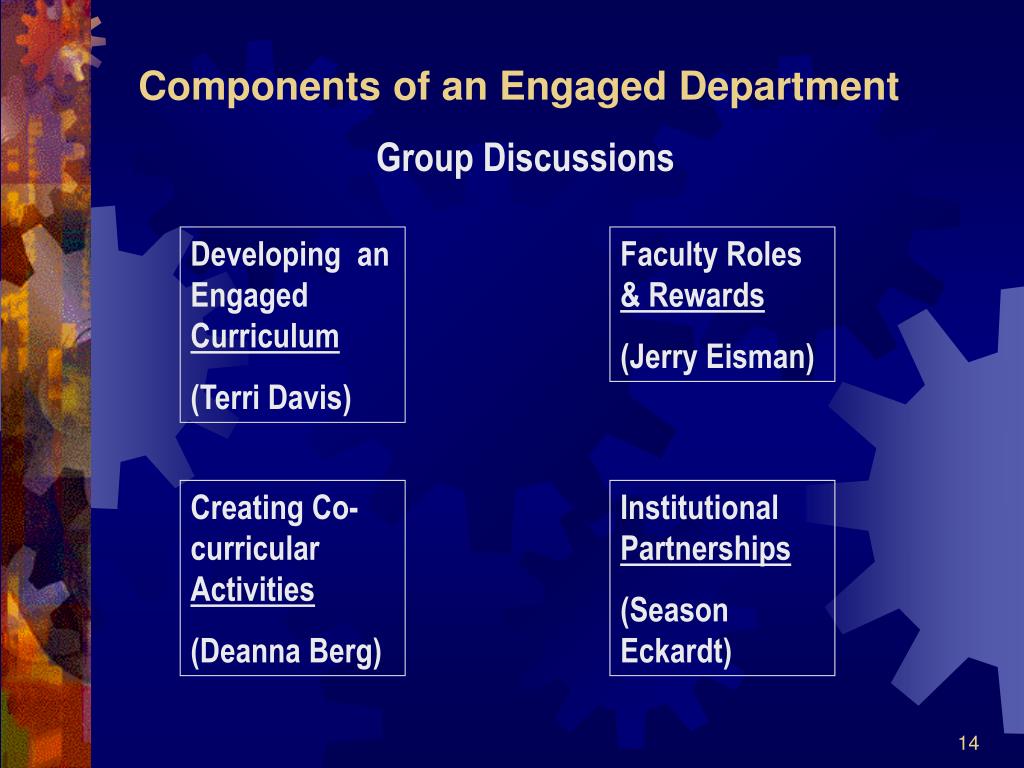 Components of an Engaged Department

Group Discussions

Developing an Engaged Curriculum

(Terri Davis)

Faculty Roles & Rewards

(Jerry Eisman)

Creating Co-curricular Activities

(Deanna Berg)

Institutional Partnerships

(Season Eckardt)

14